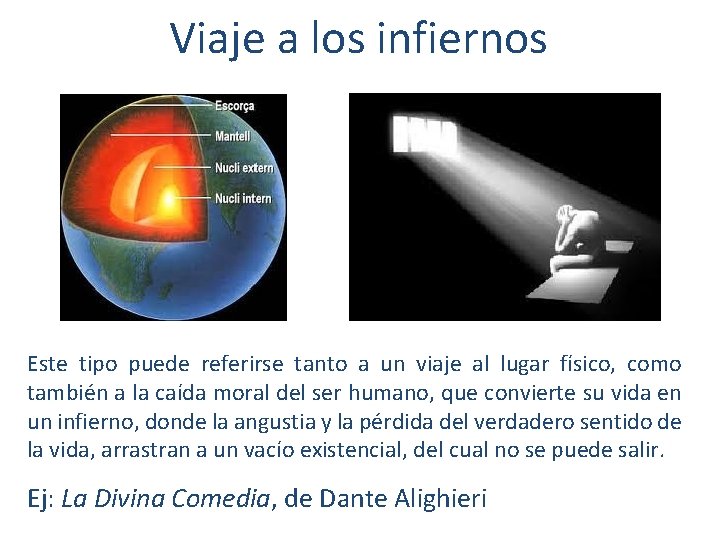 Viaje a los infiernos

Escorça
Mantell
Nucli extern
Nucli intern

Este tipo puede referirse tanto a un viaje al lugar físico, como también a la caída moral del ser humano, que convierte su vida en un infierno, donde la angustia y la pérdida del verdadero sentido de la vida, arrastran a un vacío existencial, del cual no se puede salir.

Ej: La Divina Comedia, de Dante Alighieri